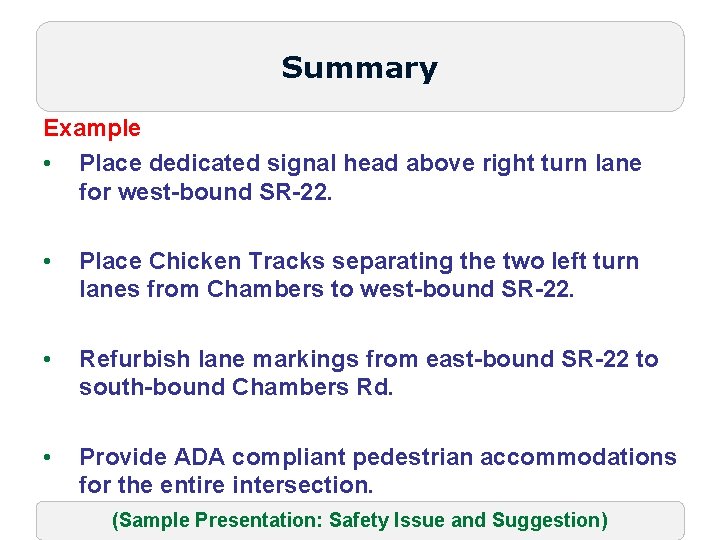 Summary

Example

• Place dedicated signal head above right turn lane for west-bound SR-22.

• Place Chicken Tracks separating the two left turn lanes from Chambers to west-bound SR-22.

• Refurbish lane markings from east-bound SR-22 to south-bound Chambers Rd.

• Provide ADA compliant pedestrian accommodations for the entire intersection.

(Sample Presentation: Safety Issue and Suggestion)